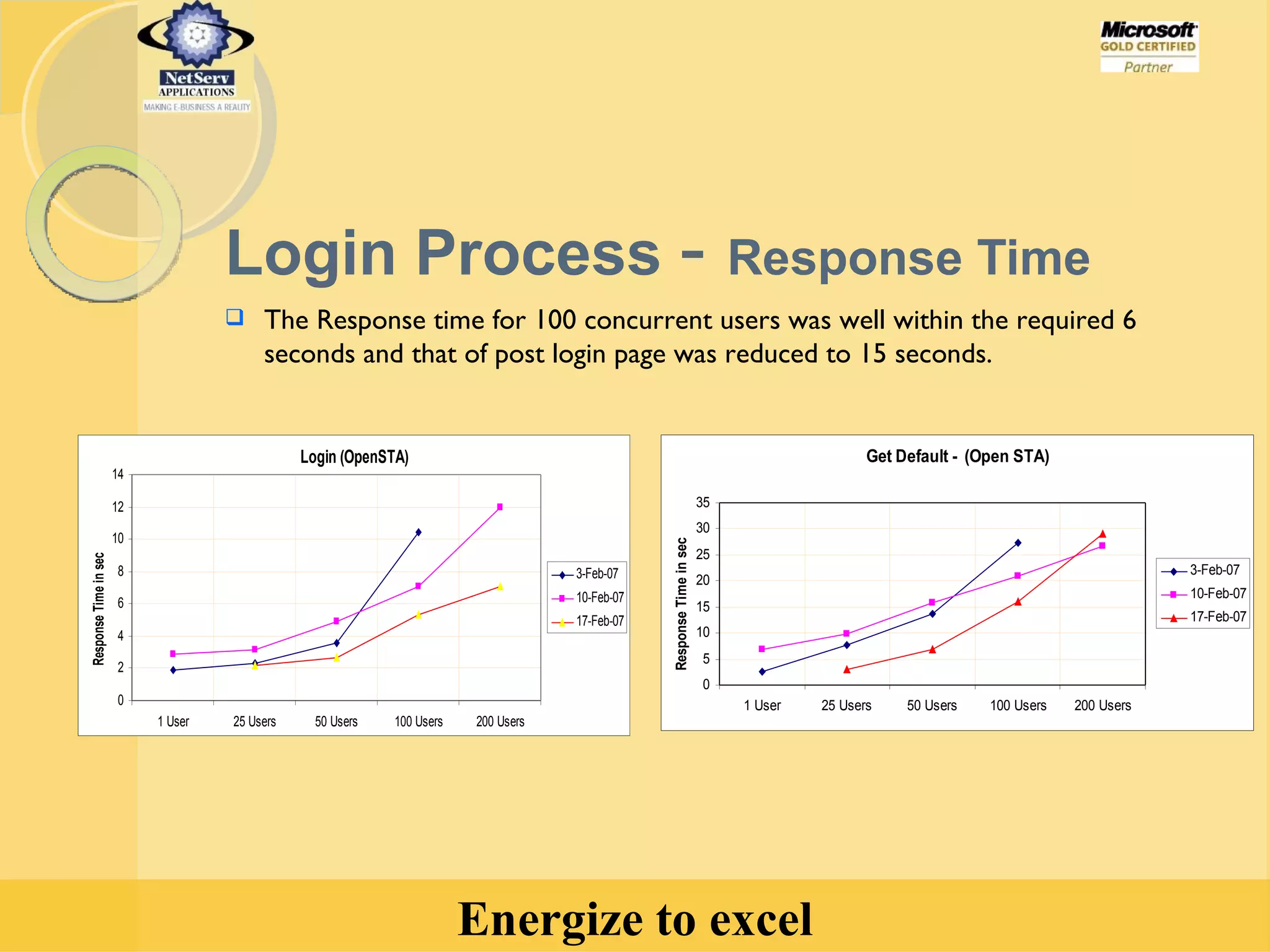 NetServ
APPLICATIONS
MAKING E-BUSINESS A REALITY

Microsoft
GOLD CERTIFIED
Partner

Login Process - Response Time

The Response time for 100 concurrent users was well within the required 6 seconds and that of post login page was reduced to 15 seconds.

Login (OpenSTA)

Response Time in sec

14
12
10
8
6
4
2
0

1 User
25 Users
50 Users
100 Users
200 Users

3-Feb-07
10-Feb-07
17-Feb-07

Get Default - (Open STA)

Response Time in sec

35
30
25
20
15
10
5
0

1 User
25 Users
50 Users
100 Users
200 Users

3-Feb-07
10-Feb-07
17-Feb-07

Energize to excel